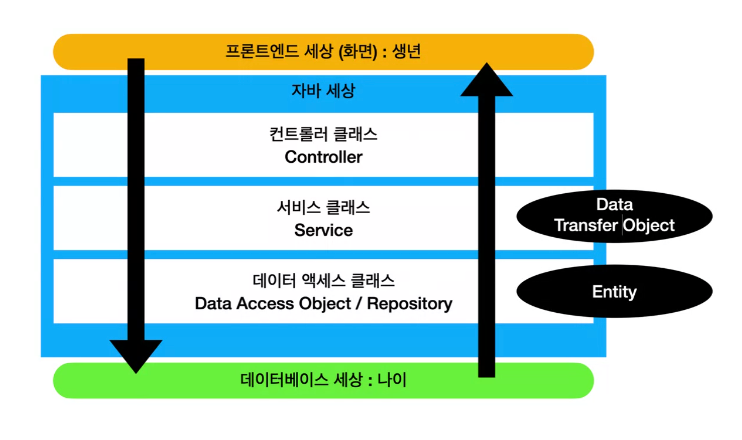 프론트엔드 세상 (화면) : 생년

자바 세상

컨트롤러 클래스
Controller

서비스 클래스
Service

데이터 액세스 클래스
Data Access Object / Repository

Data
Transfer Object

Entity

데이터베이스 세상 : 나이